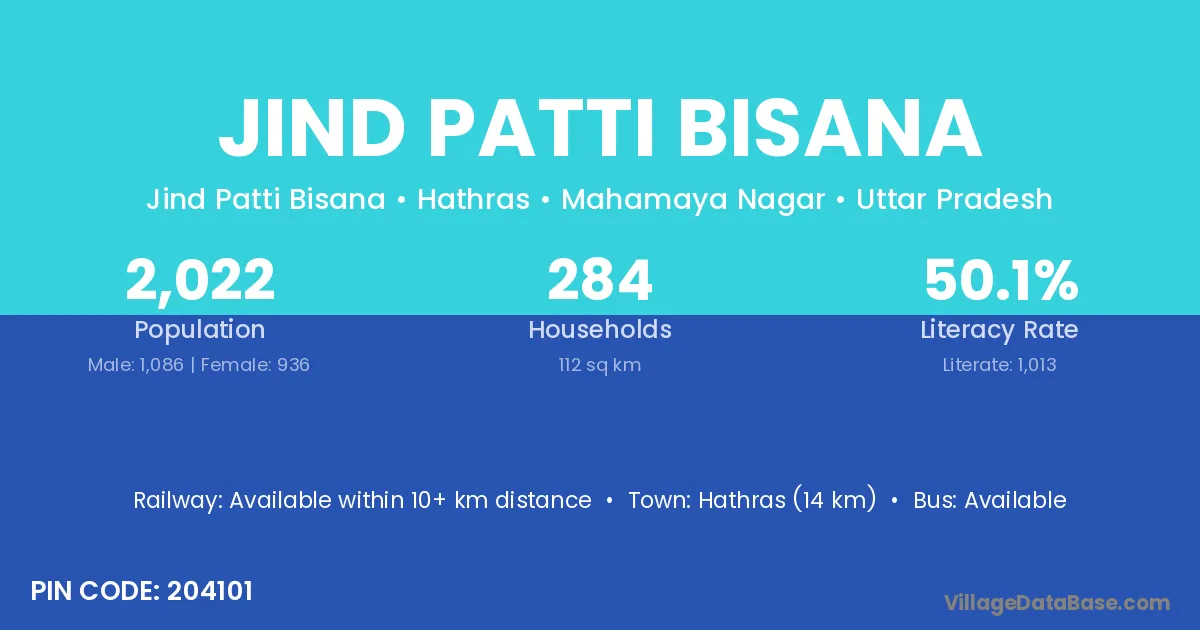 JIND PATTI BISANA

Jind Patti Bisana • Hathras • Mahamaya Nagar • Uttar Pradesh

2,022
Population
Male: 1,086 | Female: 936

284
Households
112 sq km

50.1%
Literacy Rate
Literate: 1,013

Railway: Available within 10+ km distance • Town: Hathras (14 km) • Bus: Available

PIN CODE: 204101

VillageDataBase.com